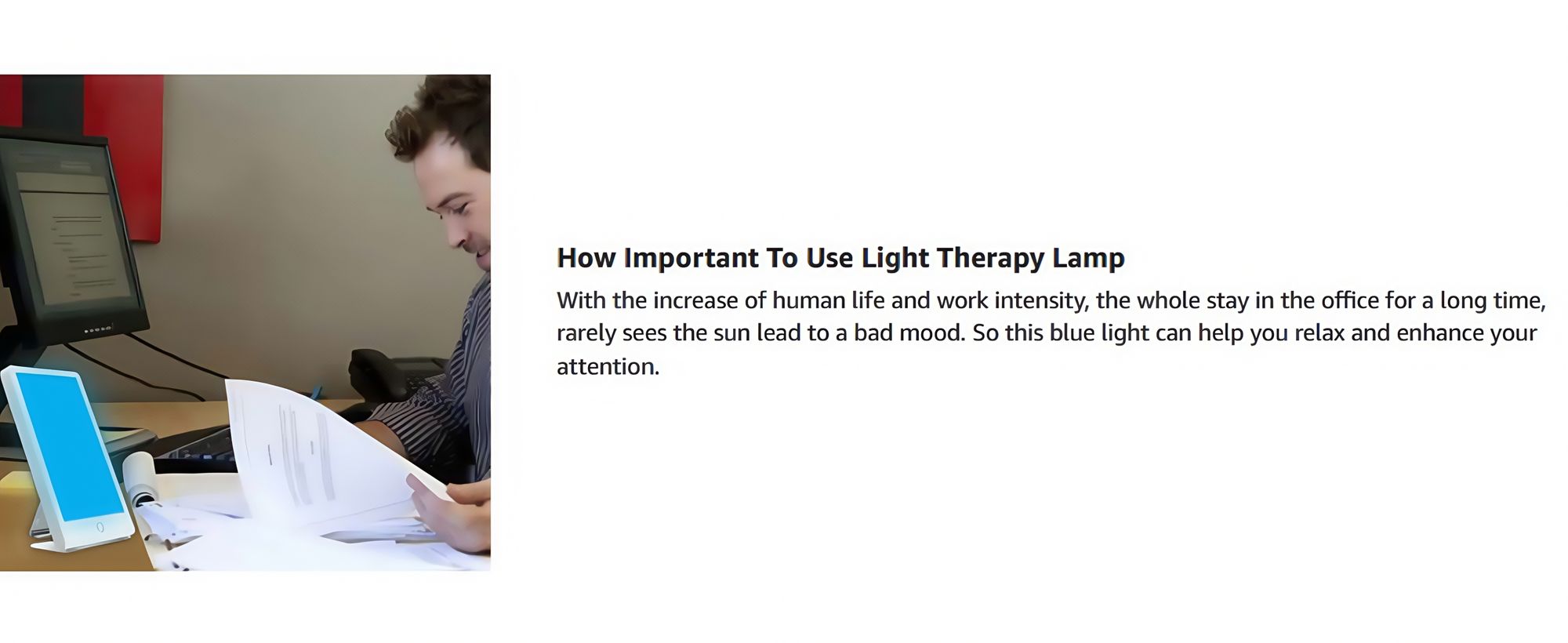 How Important To Use Light Therapy Lamp

With the increase of human life and work intensity, the whole stay in the office for a long time, rarely sees the sun lead to a bad mood. So this blue light can help you relax and enhance your attention.